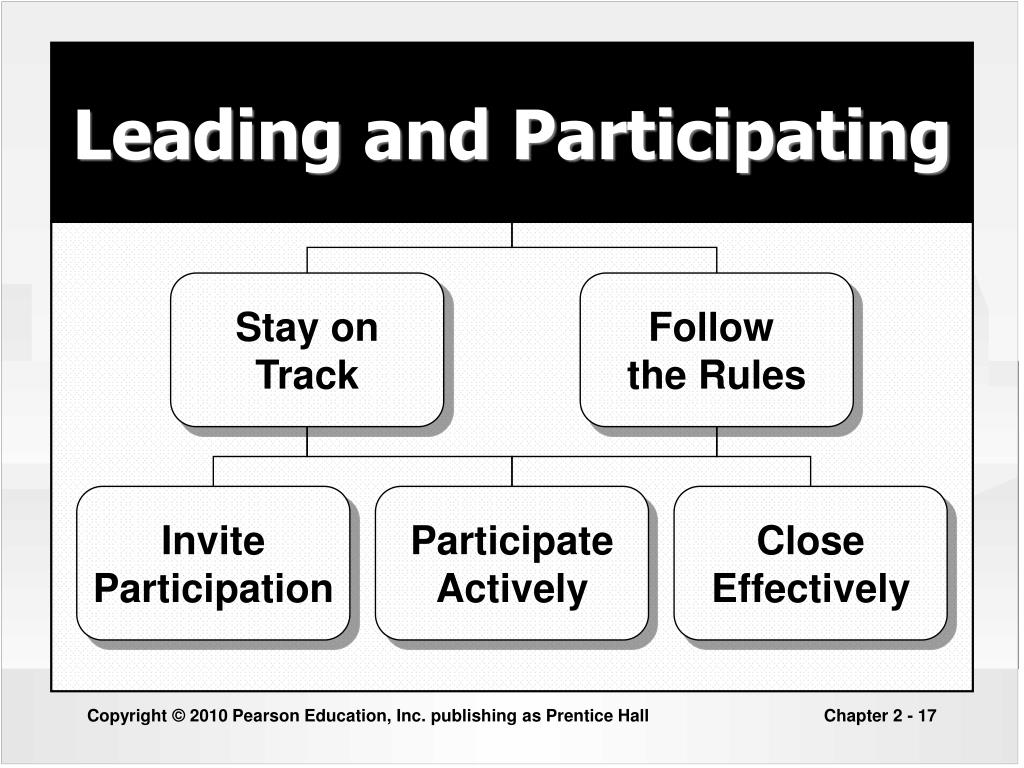 Leading and Participating

Stay on Track

Follow the Rules

Invite Participation

Participate Actively

Close Effectively

Copyright © 2010 Pearson Education, Inc. publishing as Prentice Hall

Chapter 2 - 17